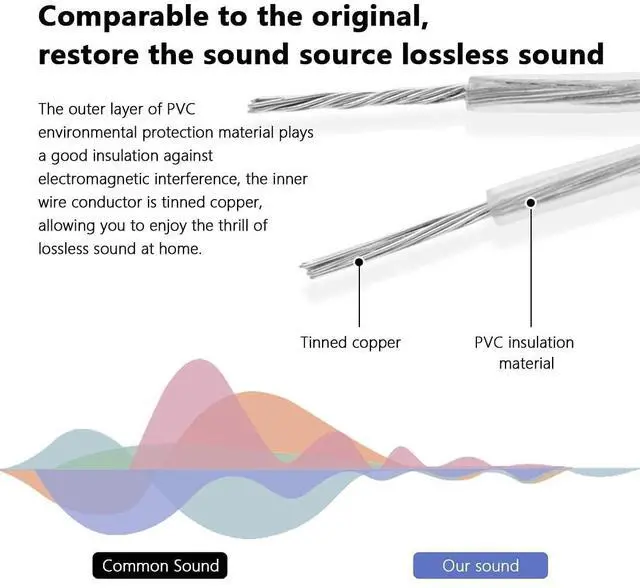 Comparable to the original, restore the sound source lossless sound

The outer layer of PVC environmental protection material plays a good insulation against electromagnetic interference, the inner wire conductor is tinned copper, allowing you to enjoy the thrill of lossless sound at home.

Tinned copper

PVC insulation material

Common Sound

Our sound